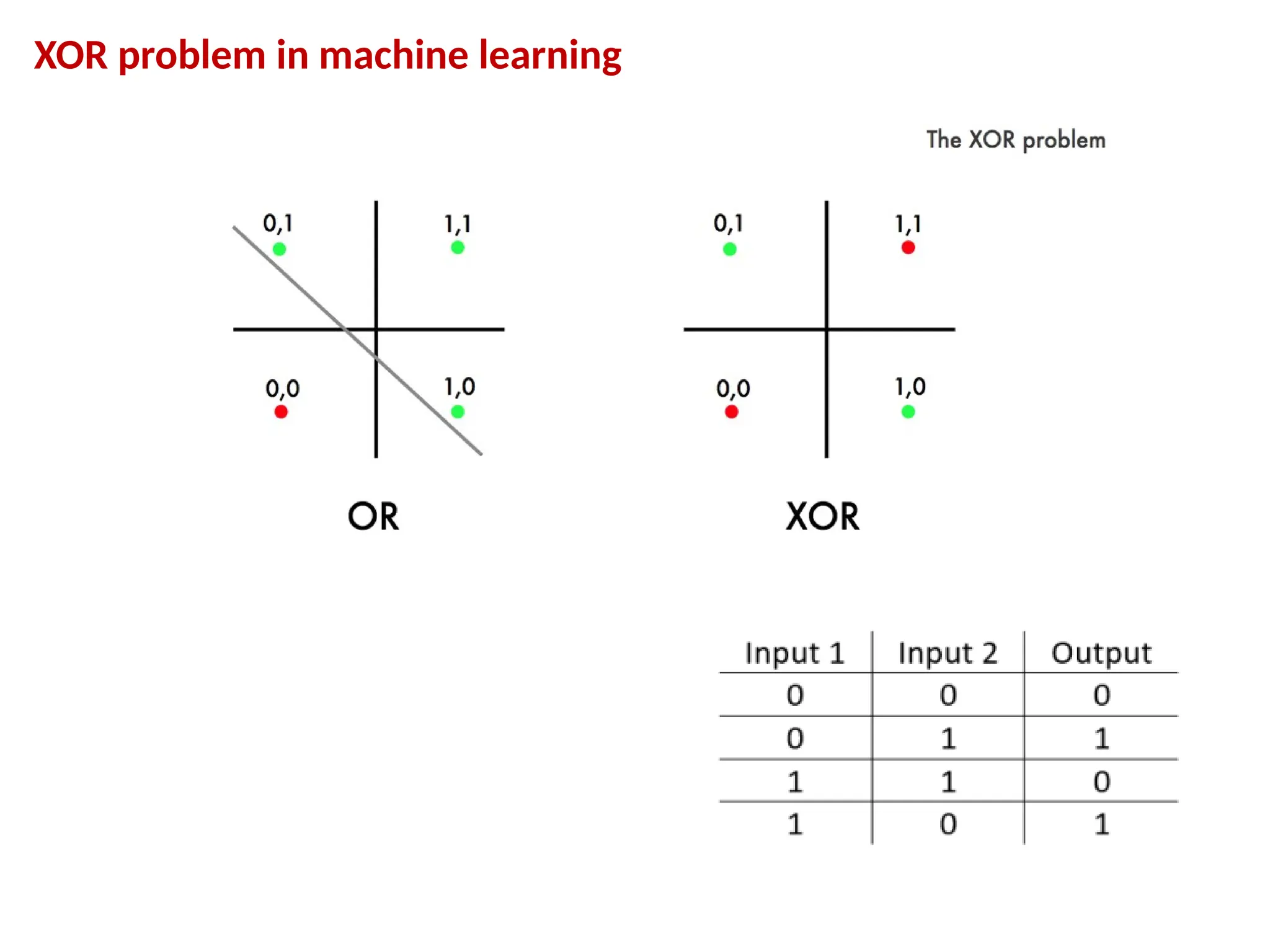 XOR problem in machine learning

The XOR problem

0,1

1,1

0,0

1,0

OR

0,1

1,1

0,0

1,0

XOR

| Input 1 | Input 2 | Output |
|---|---|---|
| 0 | 0 | 0 |
| 0 | 1 | 1 |
| 1 | 1 | 0 |
| 1 | 0 | 1 |